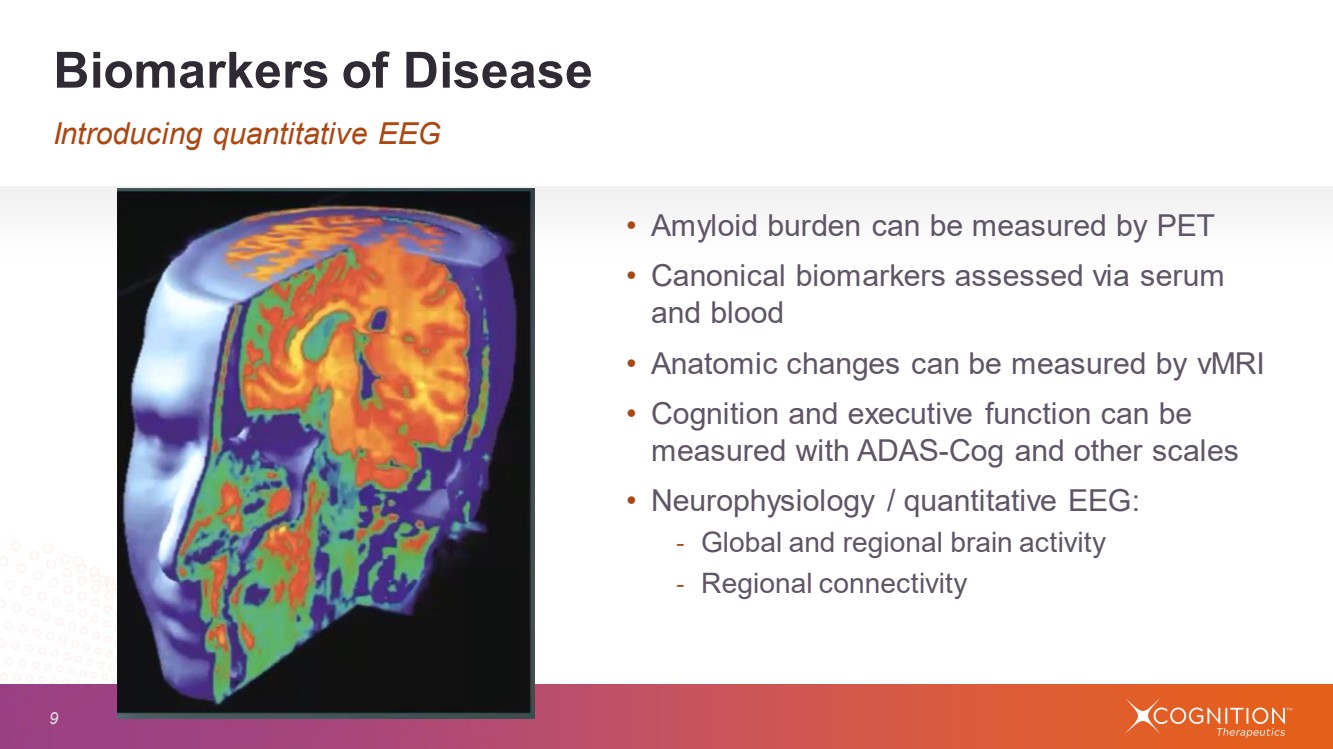 Biomarkers of Disease

Introducing quantitative EEG

• Amyloid burden can be measured by PET
• Canonical biomarkers assessed via serum and blood
• Anatomic changes can be measured by vMRI
• Cognition and executive function can be measured with ADAS-Cog and other scales
• Neurophysiology / quantitative EEG:
- Global and regional brain activity
- Regional connectivity

9

COGNITION™ Therapeutics